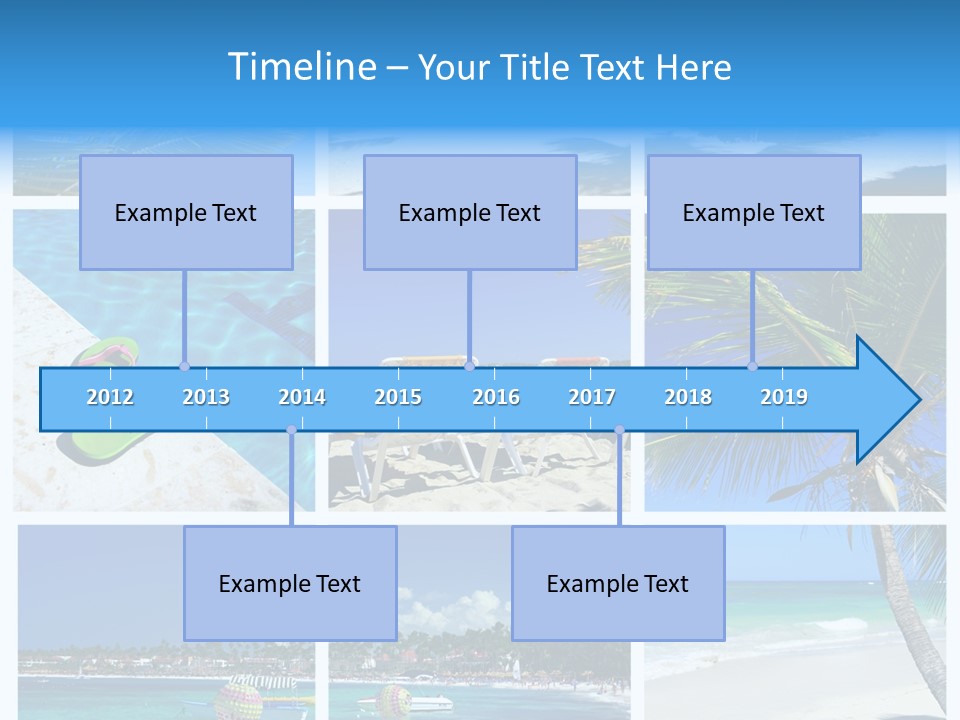 Timeline – Your Title Text Here

Example Text

Example Text

Example Text

2012 2013 2014 2015 2016 2017 2018 2019

Example Text

Example Text